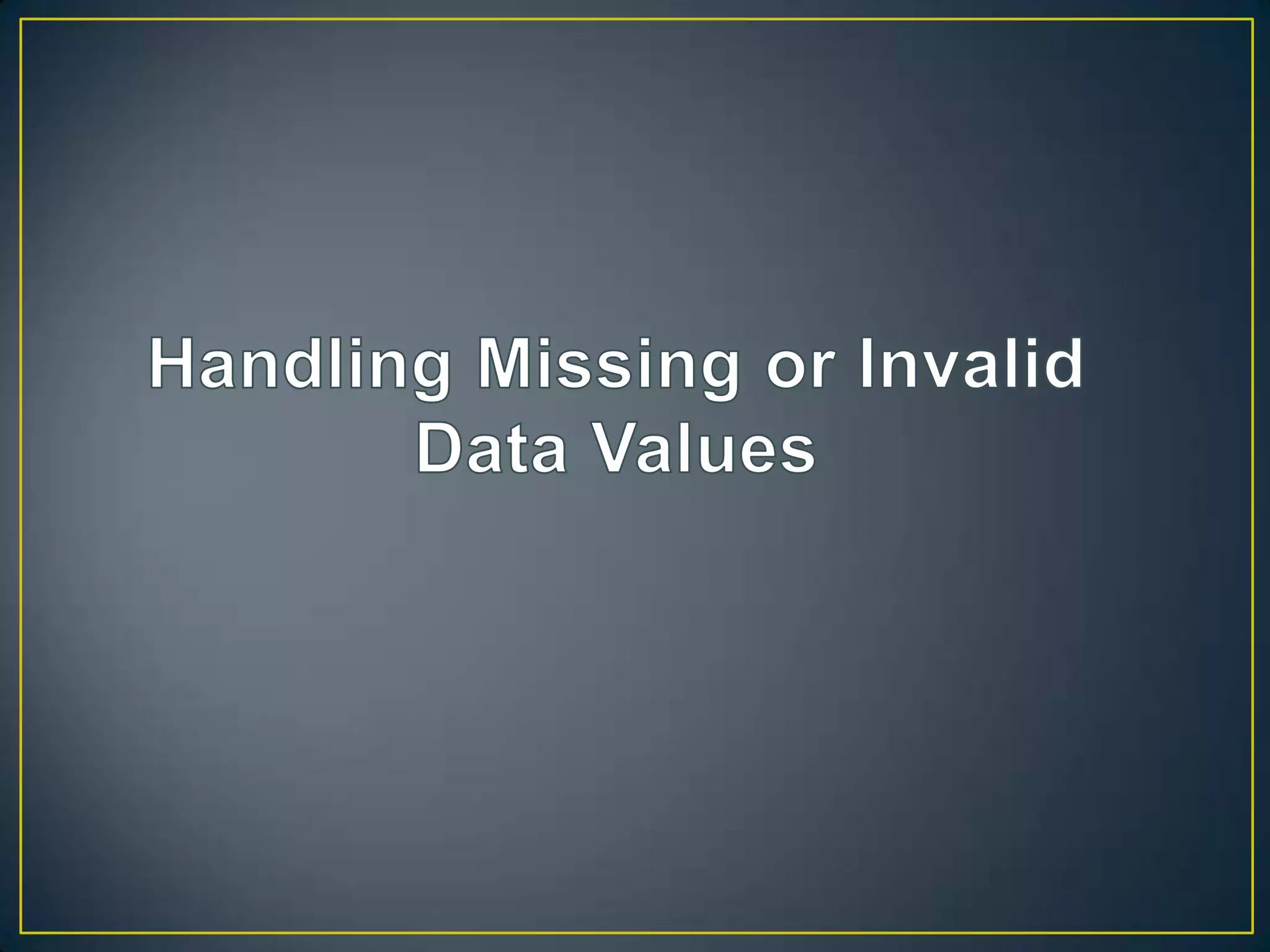 Handling Missing or Invalid Data Values